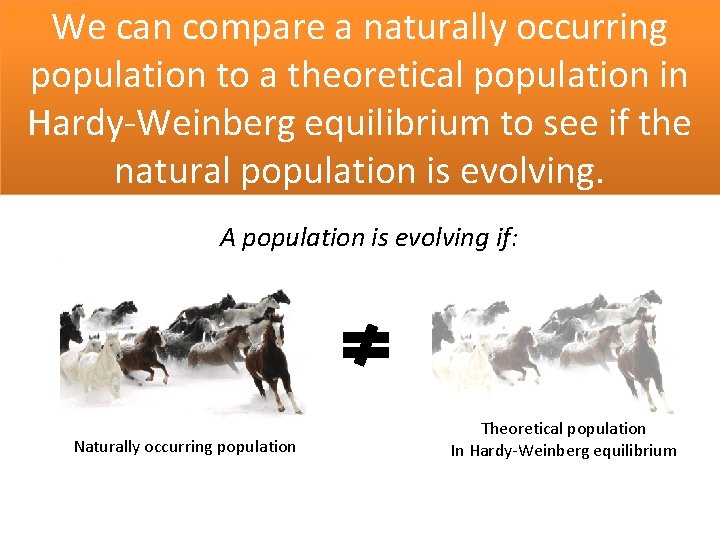 We can compare a naturally occurring population to a theoretical population in Hardy-Weinberg equilibrium to see if the natural population is evolving.

A population is evolving if:

Naturally occurring population

$\neq$

Theoretical population
In Hardy-Weinberg equilibrium